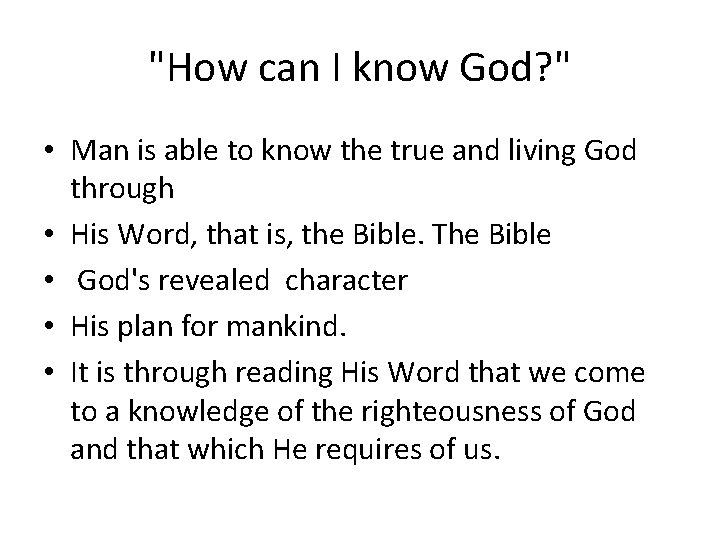 "How can I know God?"

• Man is able to know the true and living God through
• His Word, that is, the Bible. The Bible
• God's revealed character
• His plan for mankind.
• It is through reading His Word that we come to a knowledge of the righteousness of God and that which He requires of us.